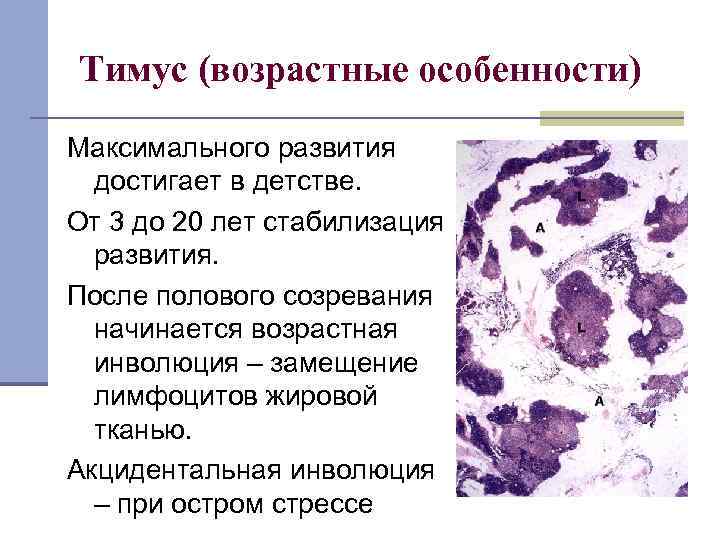 Тимус (возрастные особенности)

Максимального развития достигает в детстве.

От 3 до 20 лет стабилизация развития.

После полового созревания начинается возрастная инволюция – замещение лимфоцитов жировой тканью.

Акцидентальная инволюция – при остром стрессе

L

A

L

A